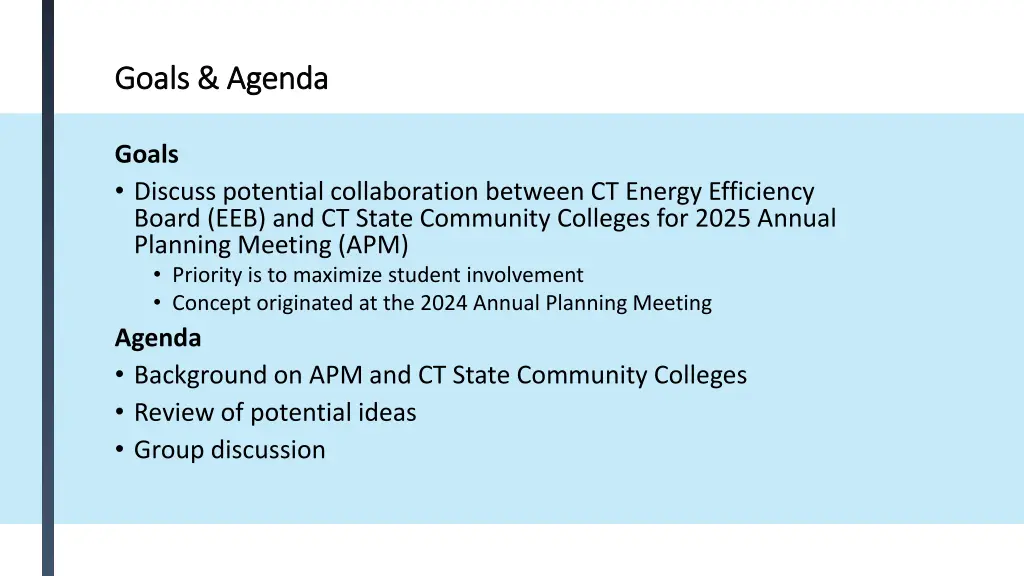 Goals & Agenda

Goals
• Discuss potential collaboration between CT Energy Efficiency Board (EEB) and CT State Community Colleges for 2025 Annual Planning Meeting (APM)
  • Priority is to maximize student involvement
  • Concept originated at the 2024 Annual Planning Meeting

Agenda
• Background on APM and CT State Community Colleges
• Review of potential ideas
• Group discussion